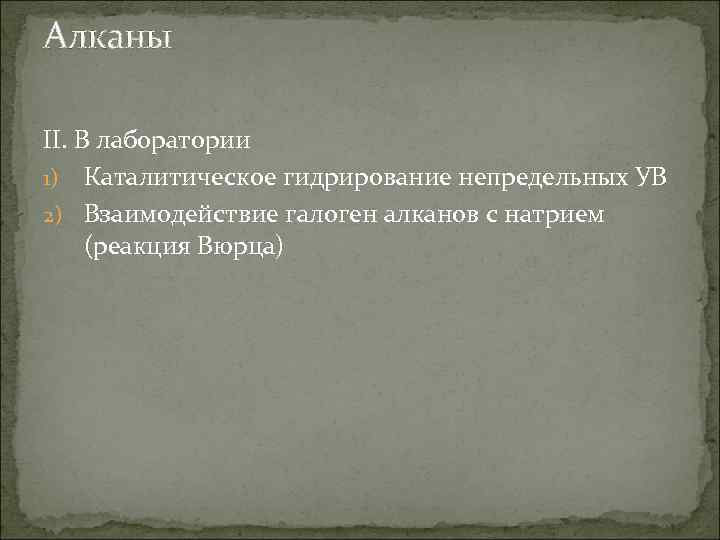 Алканы

II. В лаборатории

1) Каталитическое гидрирование непредельных УВ
2) Взаимодействие галоген алканов с натрием (реакция Вюрца)